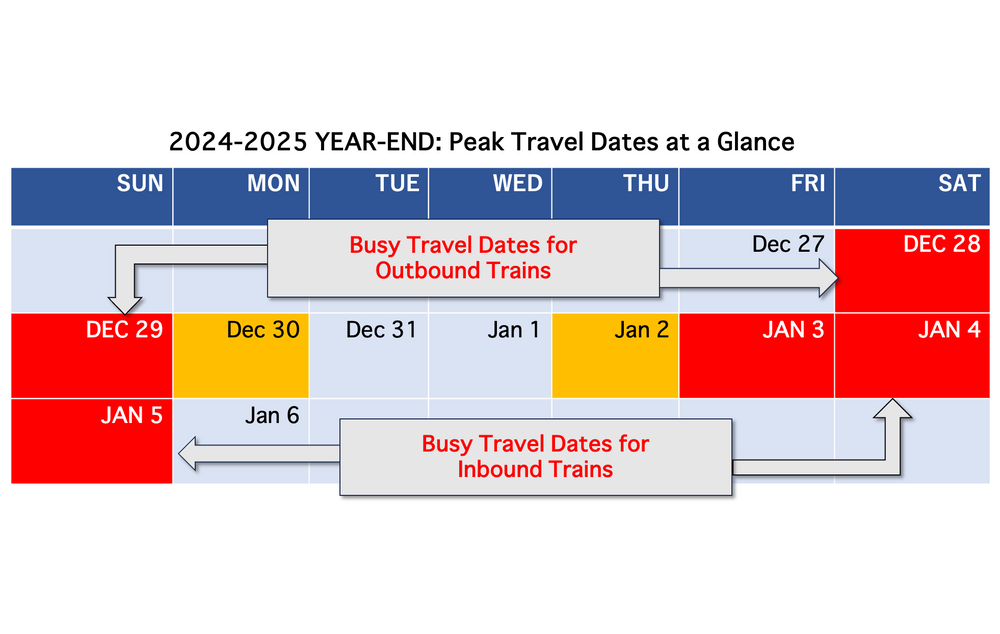 2024-2025 YEAR-END: Peak Travel Dates at a Glance

| SUN | MON | TUE | WED | THU | FRI | SAT |
|---|---|---|---|---|---|---|
| | | | | | Dec 27 | DEC 28 |
| DEC 29 | Dec 30 | Dec 31 | Jan 1 | Jan 2 | JAN 3 | JAN 4 |
| JAN 5 | Jan 6 | | | | | |

Busy Travel Dates for Outbound Trains

Busy Travel Dates for Inbound Trains